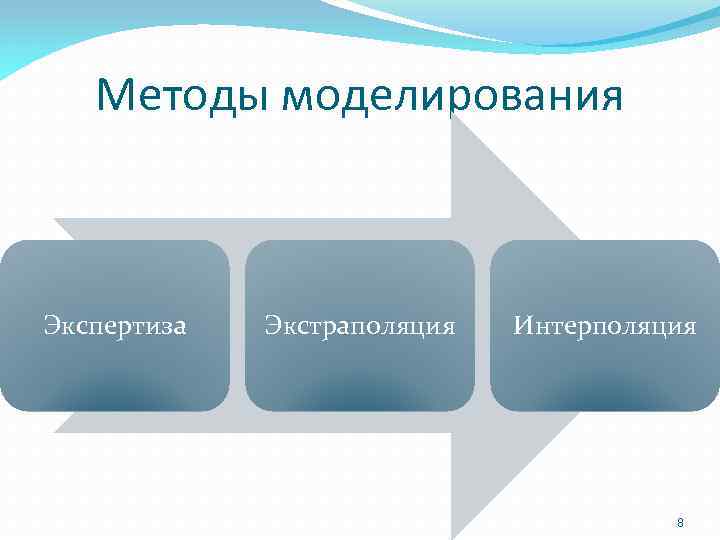 Методы моделирования

Экспертиза

Экстраполяция

Интерполяция

8